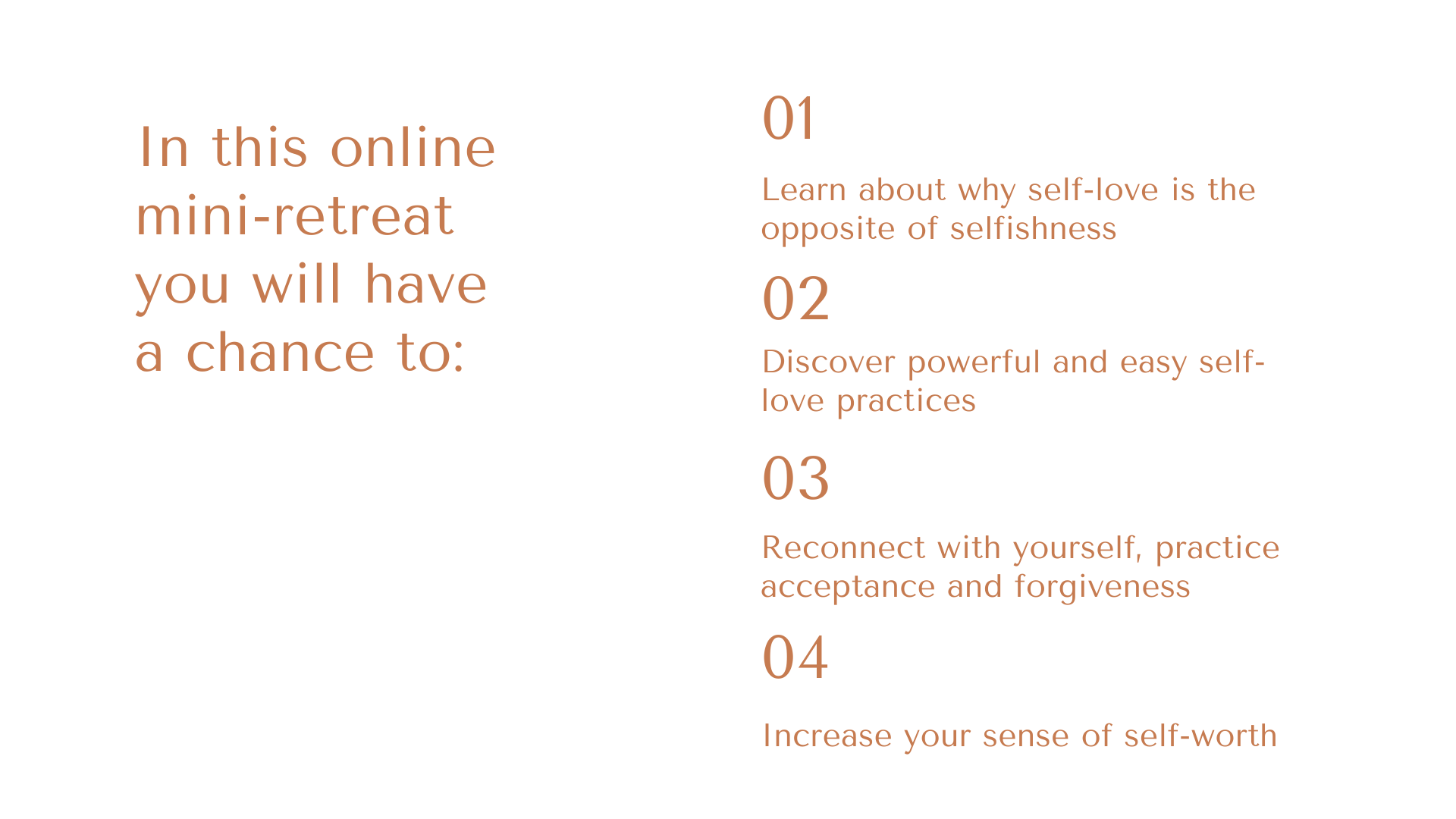 In this online mini-retreat you will have a chance to:

01

Learn about why self-love is the opposite of selfishness

02

Discover powerful and easy self-love practices

03

Reconnect with yourself, practice acceptance and forgiveness

04

Increase your sense of self-worth